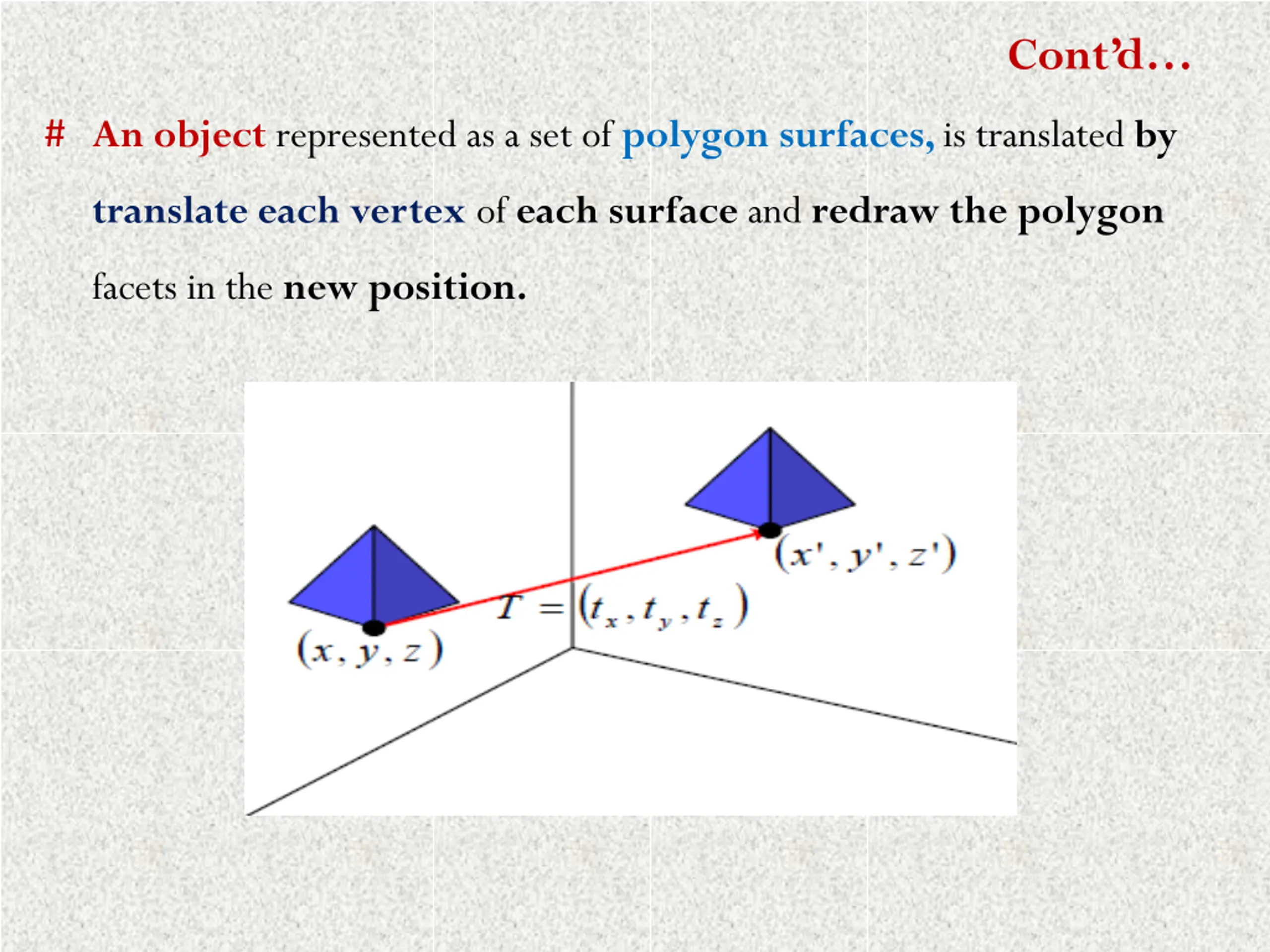 Cont'd…

# An object represented as a set of polygon surfaces, is translated by translate each vertex of each surface and redraw the polygon facets in the new position.

$(x', y', z')$

$T = (t_x, t_y, t_z)$

$(x, y, z)$